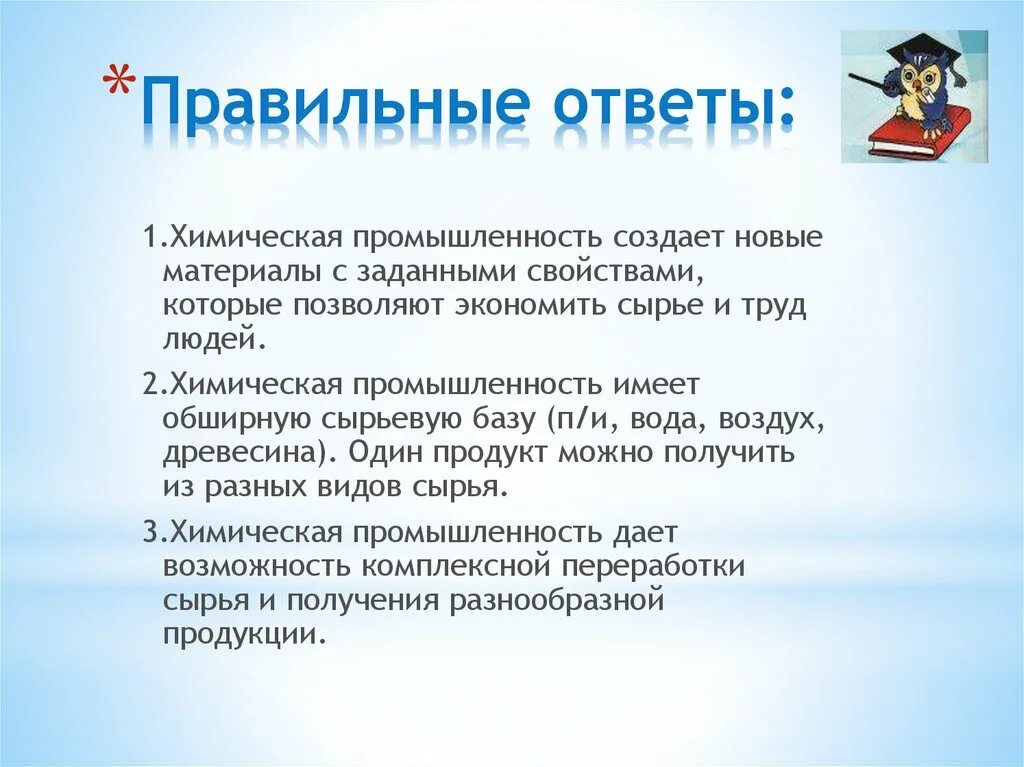 *Правильные ответы:

1.Химическая промышленность создает новые материалы с заданными свойствами, которые позволяют экономить сырье и труд людей.

2.Химическая промышленность имеет обширную сырьевую базу (п/и, вода, воздух, древесина). Один продукт можно получить из разных видов сырья.

3.Химическая промышленность дает возможность комплексной переработки сырья и получения разнообразной продукции.